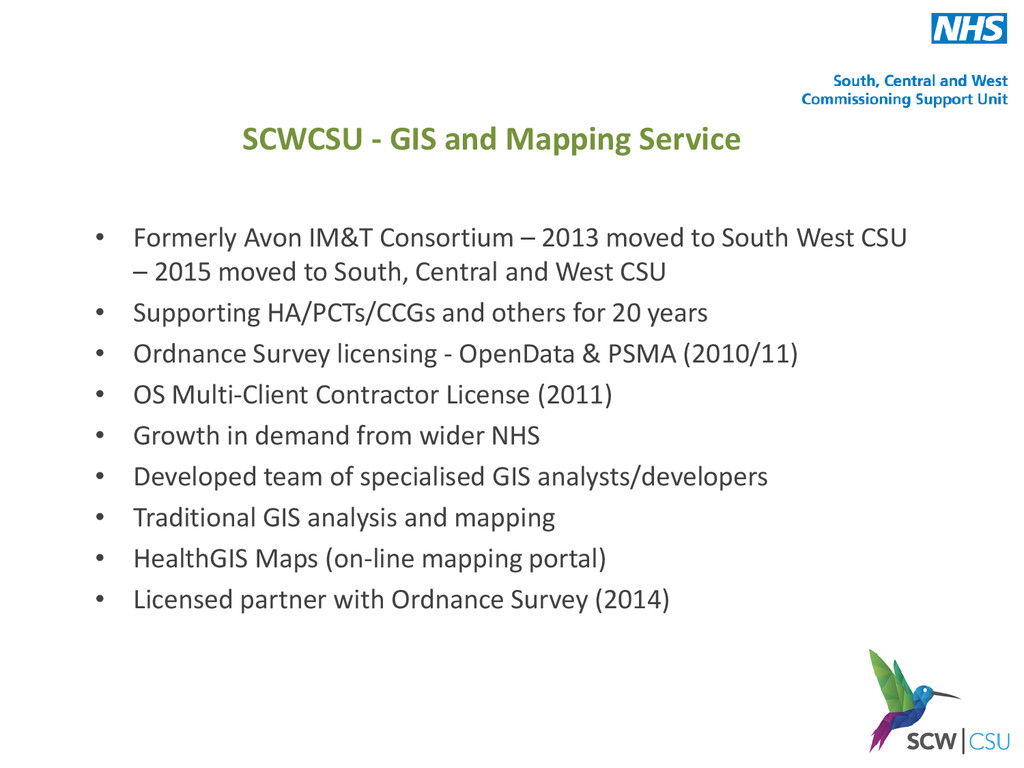 NHS

South, Central and West
Commissioning Support Unit

SCWCSU - GIS and Mapping Service

• Formerly Avon IM&T Consortium – 2013 moved to South West CSU – 2015 moved to South, Central and West CSU
• Supporting HA/PCTs/CCGs and others for 20 years
• Ordnance Survey licensing - OpenData & PSMA (2010/11)
• OS Multi-Client Contractor License (2011)
• Growth in demand from wider NHS
• Developed team of specialised GIS analysts/developers
• Traditional GIS analysis and mapping
• HealthGIS Maps (on-line mapping portal)
• Licensed partner with Ordnance Survey (2014)

SCW | CSU